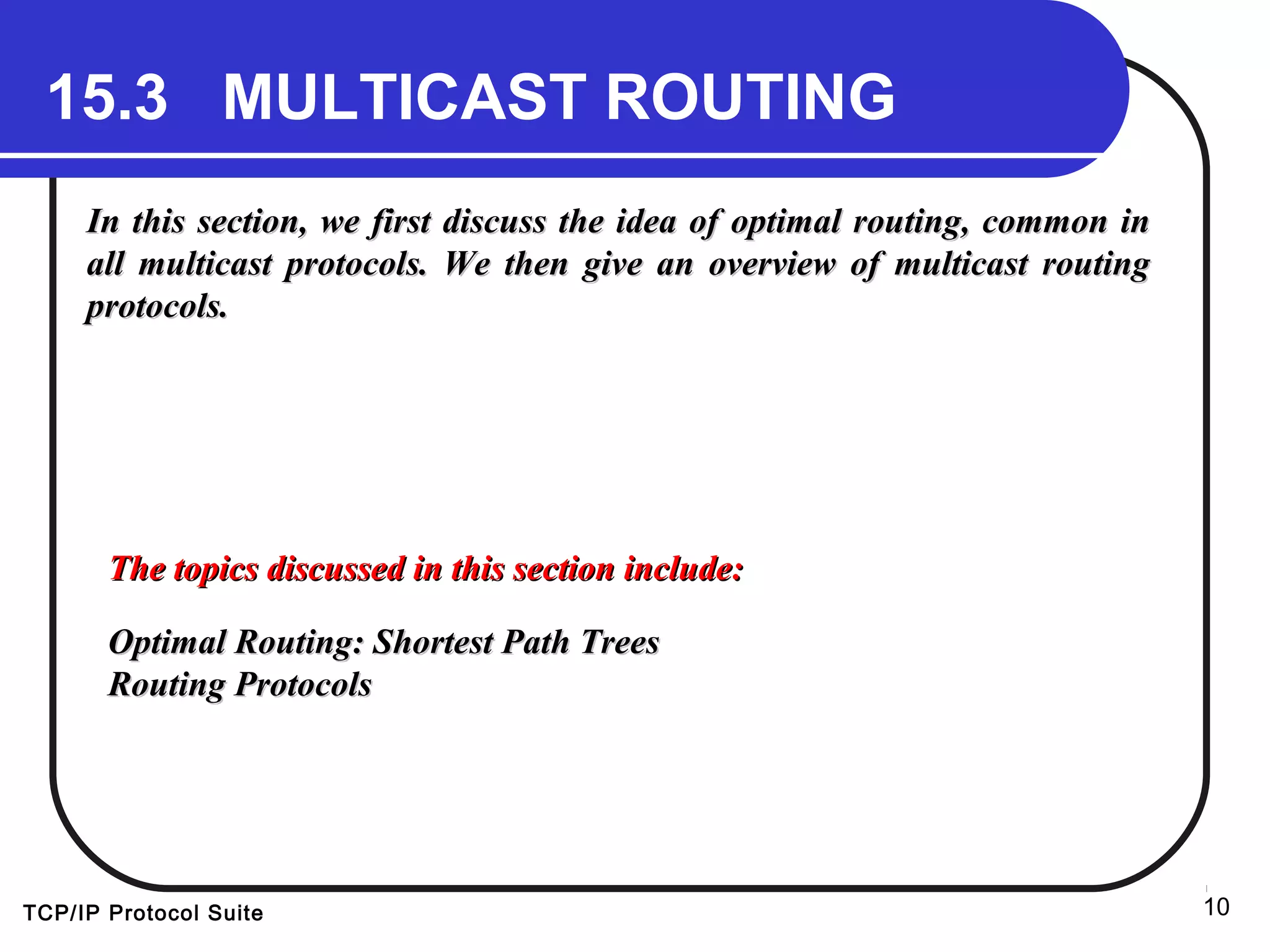 15.3 MULTICAST ROUTING

In this section, we first discuss the idea of optimal routing, common in all multicast protocols. We then give an overview of multicast routing protocols.

The topics discussed in this section include:

Optimal Routing: Shortest Path Trees
Routing Protocols

TCP/IP Protocol Suite

10